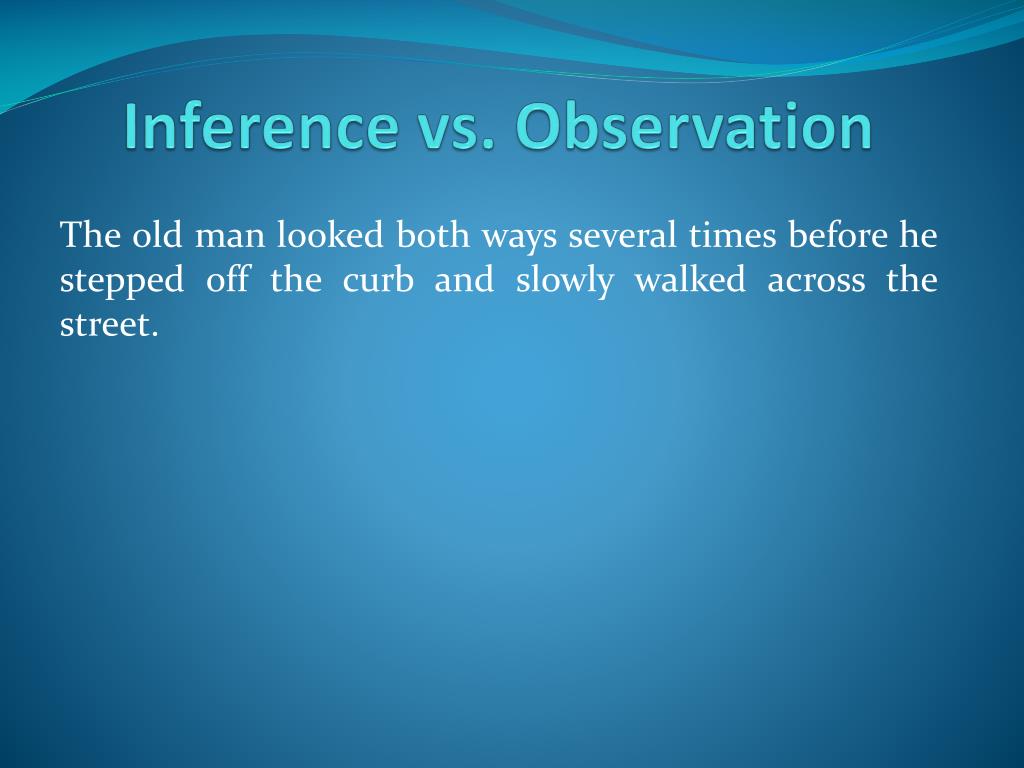 Inference vs. Observation

The old man looked both ways several times before he stepped off the curb and slowly walked across the street.